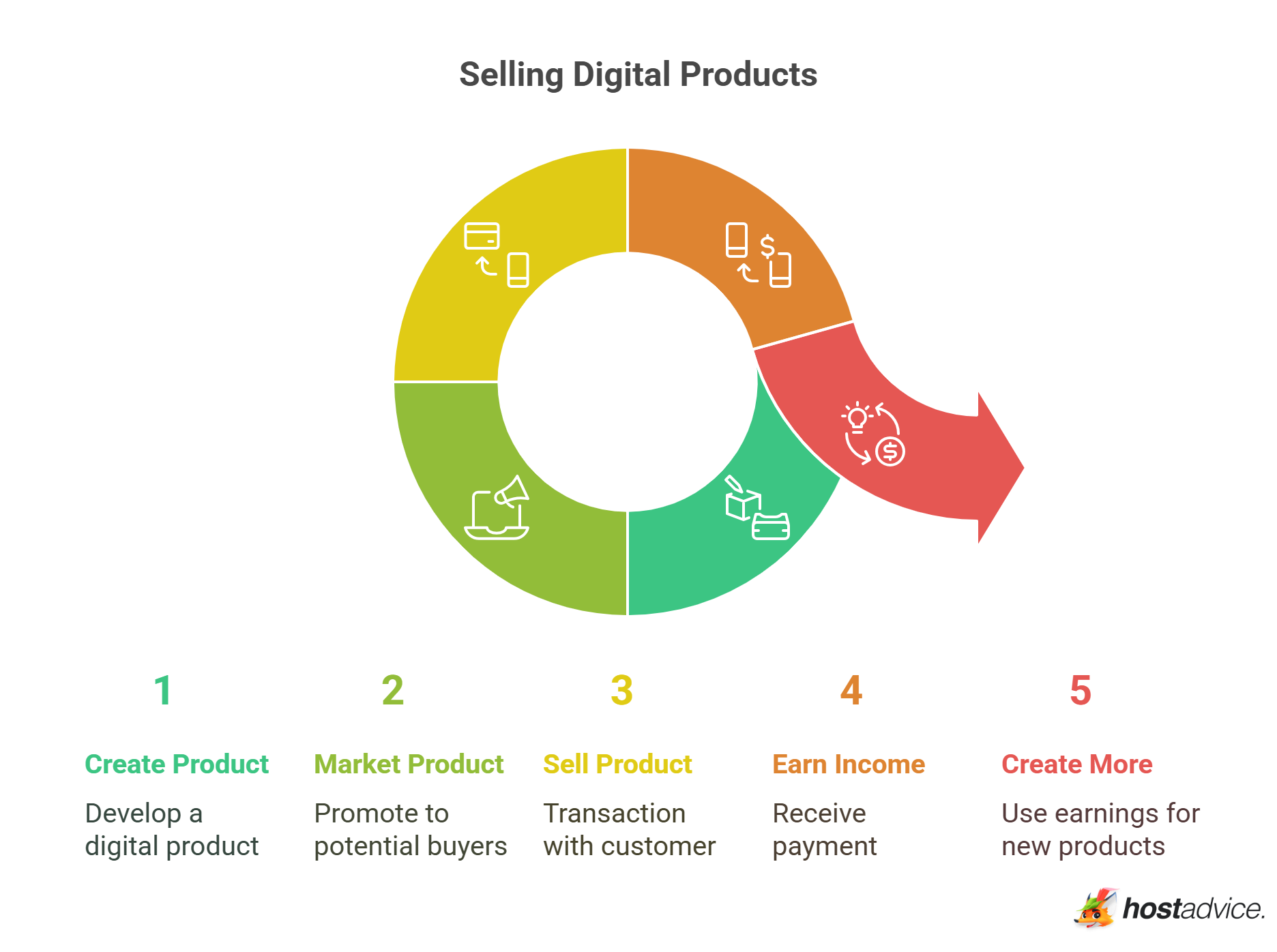 Selling Digital Products

1

Create Product

Develop a digital product

2

Market Product

Promote to potential buyers

3

Sell Product

Transaction with customer

4

Earn Income

Receive payment

5

Create More

Use earnings for new products

hostadvice.